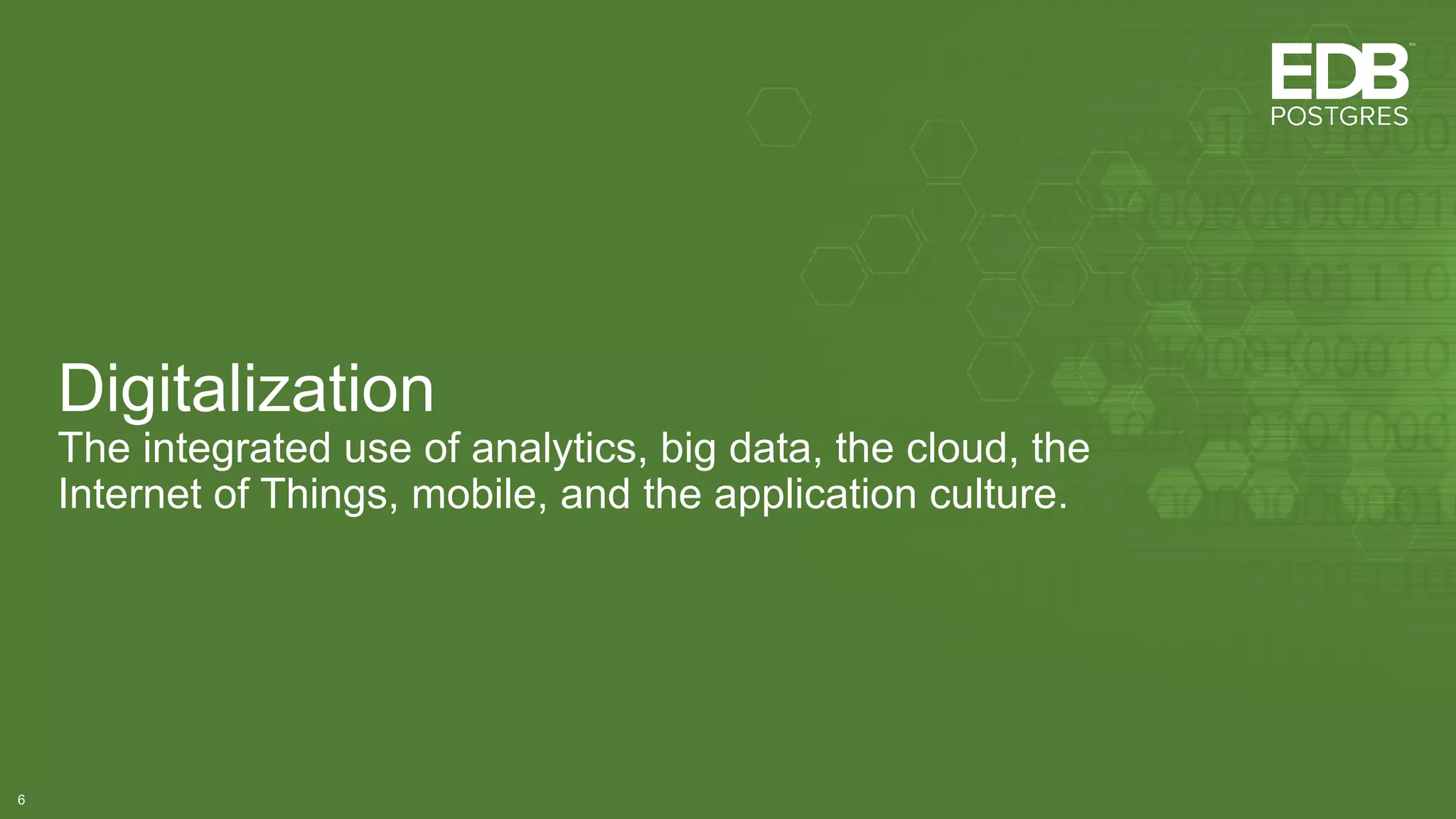 EDB™
POSTGRES

Digitalization
The integrated use of analytics, big data, the cloud, the Internet of Things, mobile, and the application culture.

6